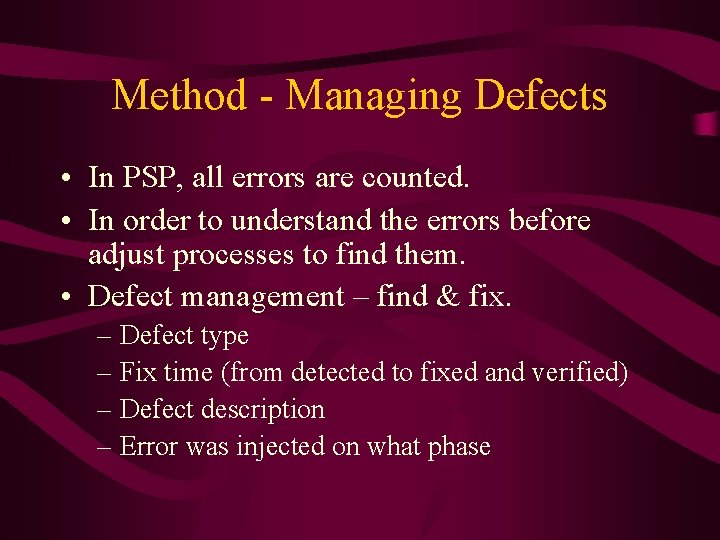 Method - Managing Defects

• In PSP, all errors are counted.
• In order to understand the errors before adjust processes to find them.
• Defect management – find & fix.
– Defect type
– Fix time (from detected to fixed and verified)
– Defect description
– Error was injected on what phase